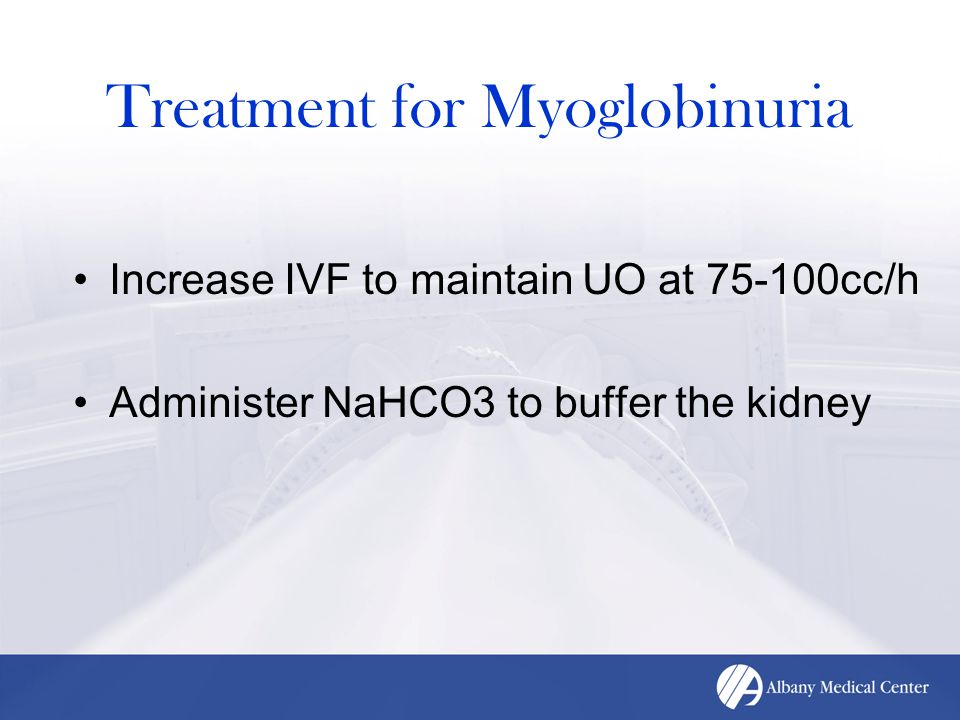 Treatment for Myoglobinuria

• Increase IVF to maintain UO at 75-100cc/h

• Administer NaHCO3 to buffer the kidney

Albany Medical Center